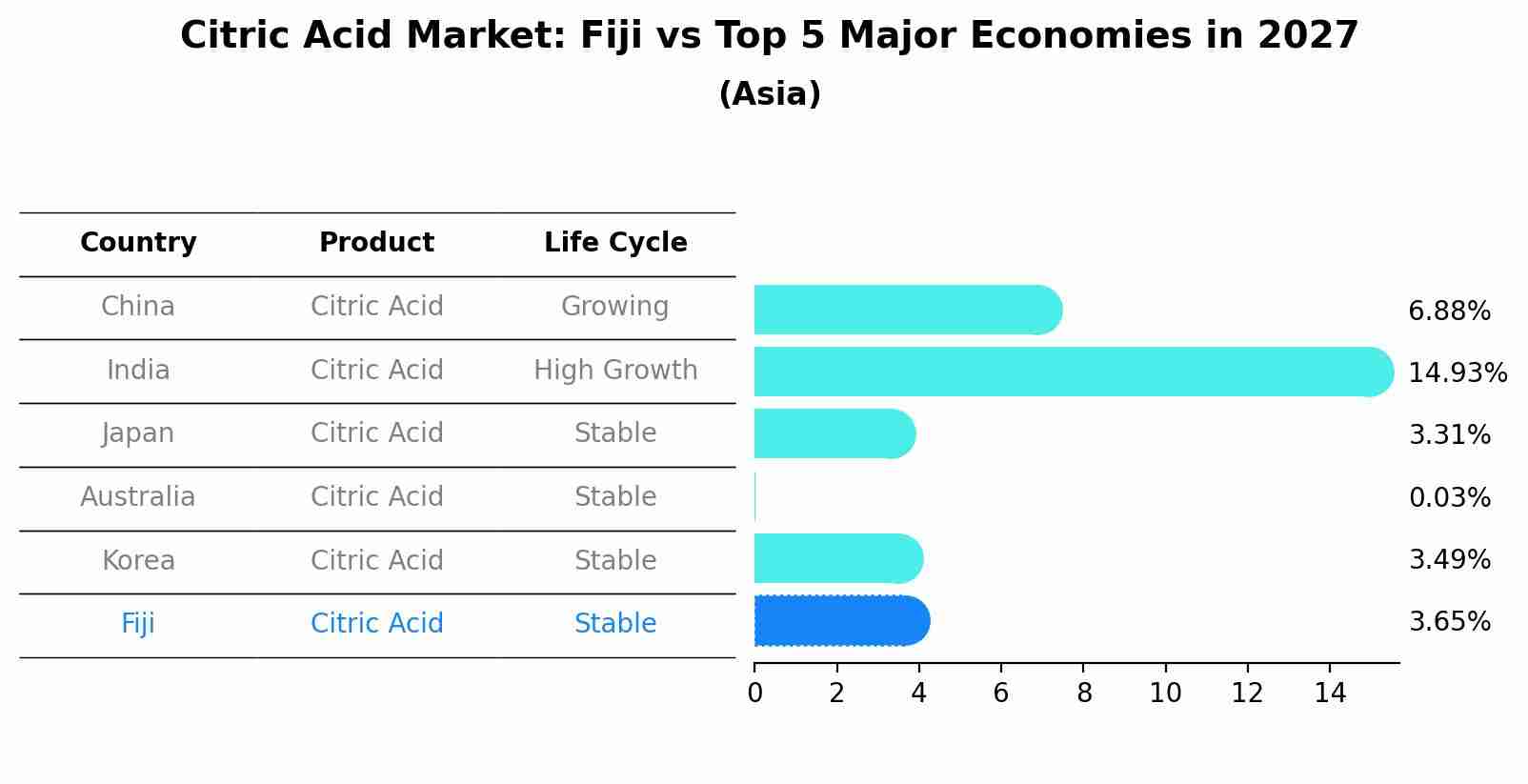 Citric Acid Market: Fiji vs Top 5 Major Economies in 2027
(Asia)

| Country | Product | Life Cycle |
|---|---|---|
| China | Citric Acid | Growing |
| India | Citric Acid | High Growth |
| Japan | Citric Acid | Stable |
| Australia | Citric Acid | Stable |
| Korea | Citric Acid | Stable |
| Fiji | Citric Acid | Stable |

6.88%
14.93%
3.31%
0.03%
3.49%
3.65%

0 2 4 6 8 10 12 14